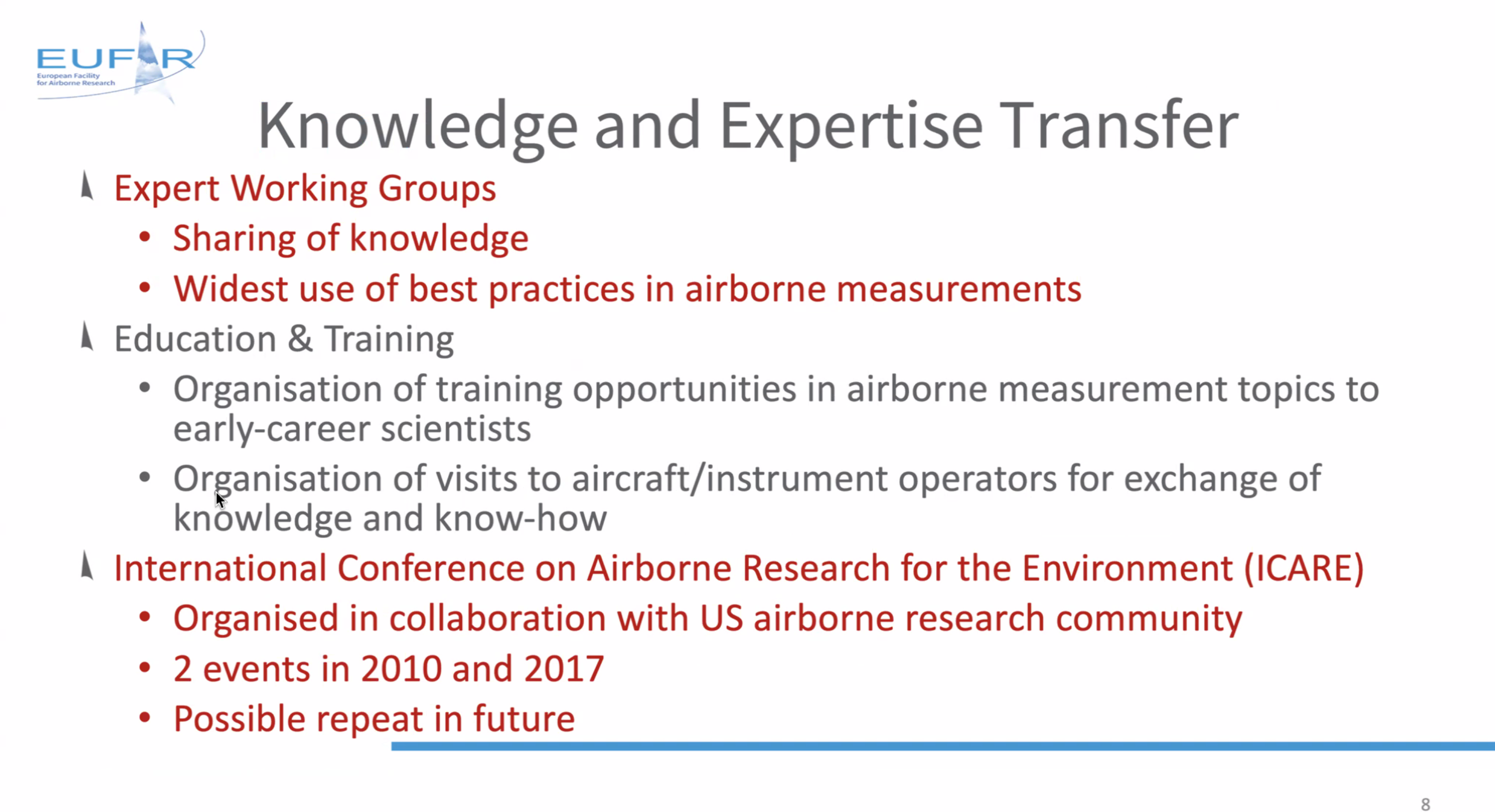 EUFAR
European Facility for Airborne Research

Knowledge and Expertise Transfer

Expert Working Groups
• Sharing of knowledge
• Widest use of best practices in airborne measurements

Education & Training
• Organisation of training opportunities in airborne measurement topics to early-career scientists
• Organisation of visits to aircraft/instrument operators for exchange of knowledge and know-how

International Conference on Airborne Research for the Environment (ICARE)
• Organised in collaboration with US airborne research community
• 2 events in 2010 and 2017
• Possible repeat in future

8